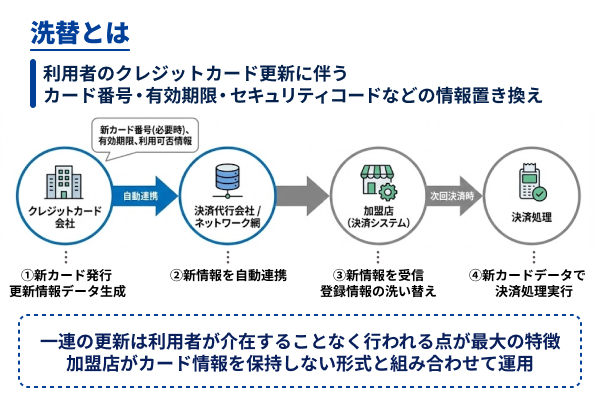 洗替とは

利用者のクレジットカード更新に伴う
カード番号・有効期限・セキュリティコードなどの情報置き換え

新カード番号(必要時)、
有効期限、利用可否情報

クレジットカード
会社

自動連携

決済代行会社 /
ネットワーク網

加盟店
(決済システム)

次回決済時

決済処理

①新カード発行
更新情報データ生成

②新情報を自動連携

③新情報を受信
登録情報の洗い替え

④新カードデータで
決済処理実行

一連の更新は利用者が介在することなく行われる点が最大の特徴
加盟店がカード情報を保持しない形式と組み合わせて運用